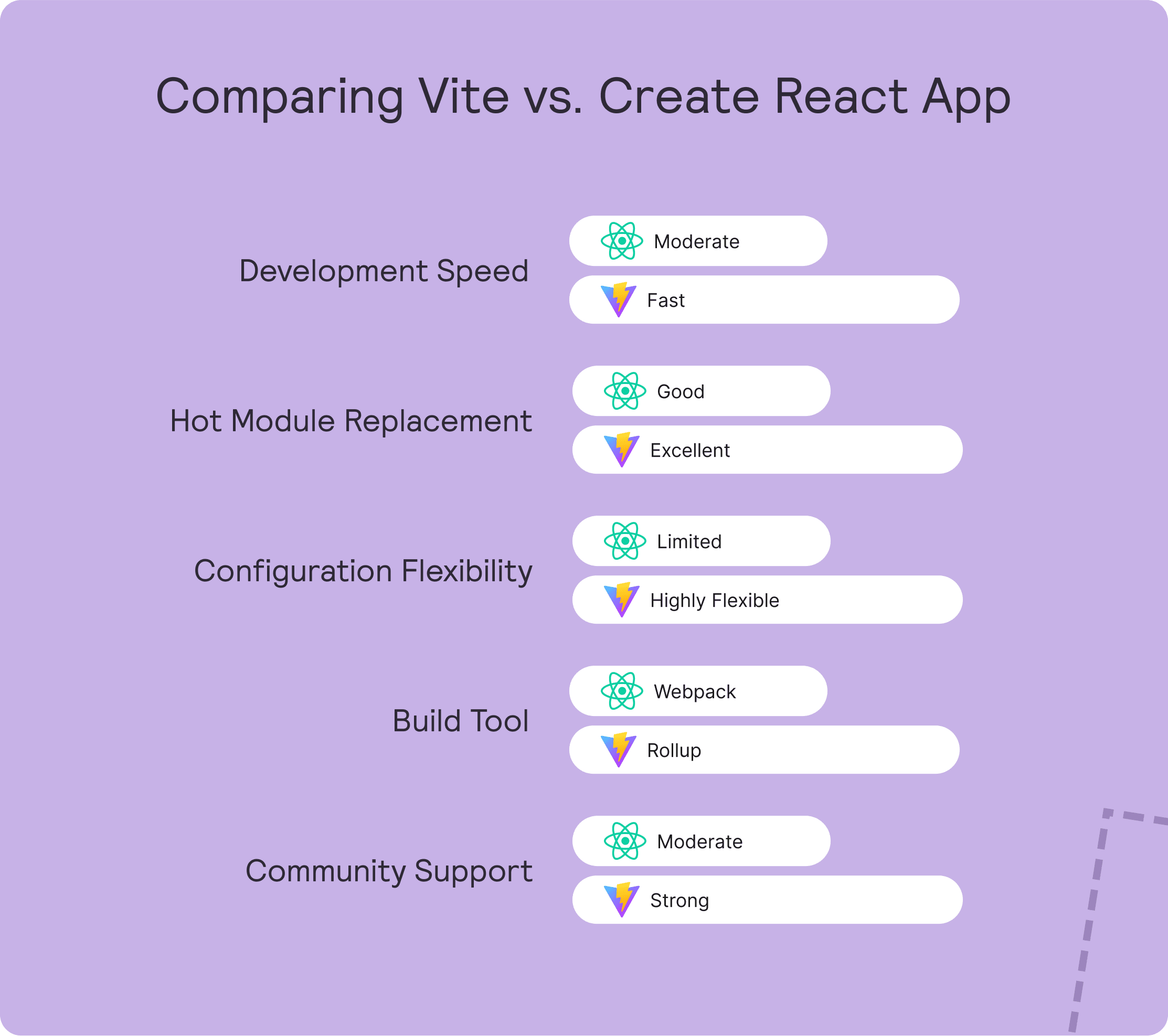 Comparing Vite vs. Create React App

Development Speed
Moderate
Fast

Hot Module Replacement
Good
Excellent

Configuration Flexibility
Limited
Highly Flexible

Build Tool
Webpack
Rollup

Community Support
Moderate
Strong